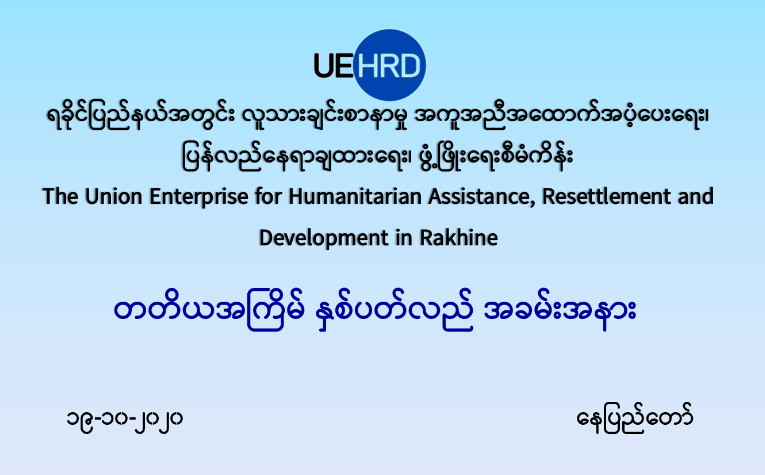 UEHRD

ရခိုင်ပြည်နယ်အတွင်း လူသားချင်းစာနာမှု အကူအညီအထောက်အပံ့ပေးရေး၊ ပြန်လည်နေရာချထားရေး၊ ဖွံ့ဖြိုးရေးစီမံကိန်း

The Union Enterprise for Humanitarian Assistance, Resettlement and Development in Rakhine

တတိယအကြိမ် နှစ်ပတ်လည် အခမ်းအနား

၁၉-၁၀-၂၀၂၀

နေပြည်တော်